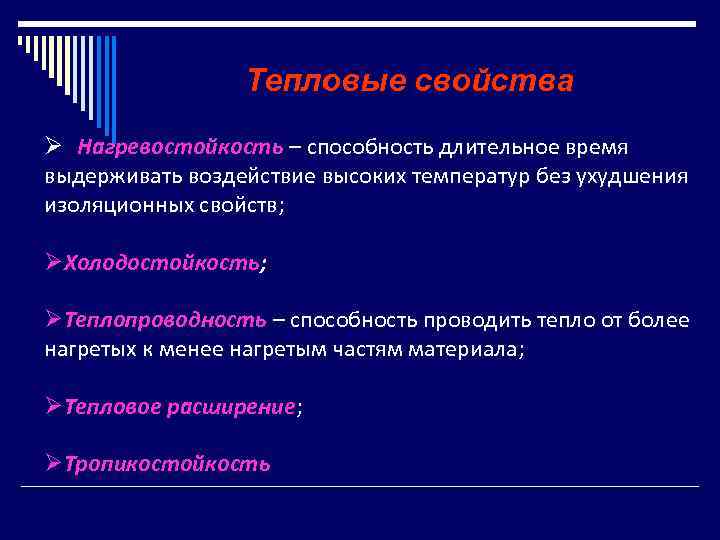 Тепловые свойства

➢ Нагревостойкость – способность длительное время выдерживать воздействие высоких температур без ухудшения изоляционных свойств;

➢Холодостойкость;

➢Теплопроводность – способность проводить тепло от более нагретых к менее нагретым частям материала;

➢Тепловое расширение;

➢Тропикостойкость